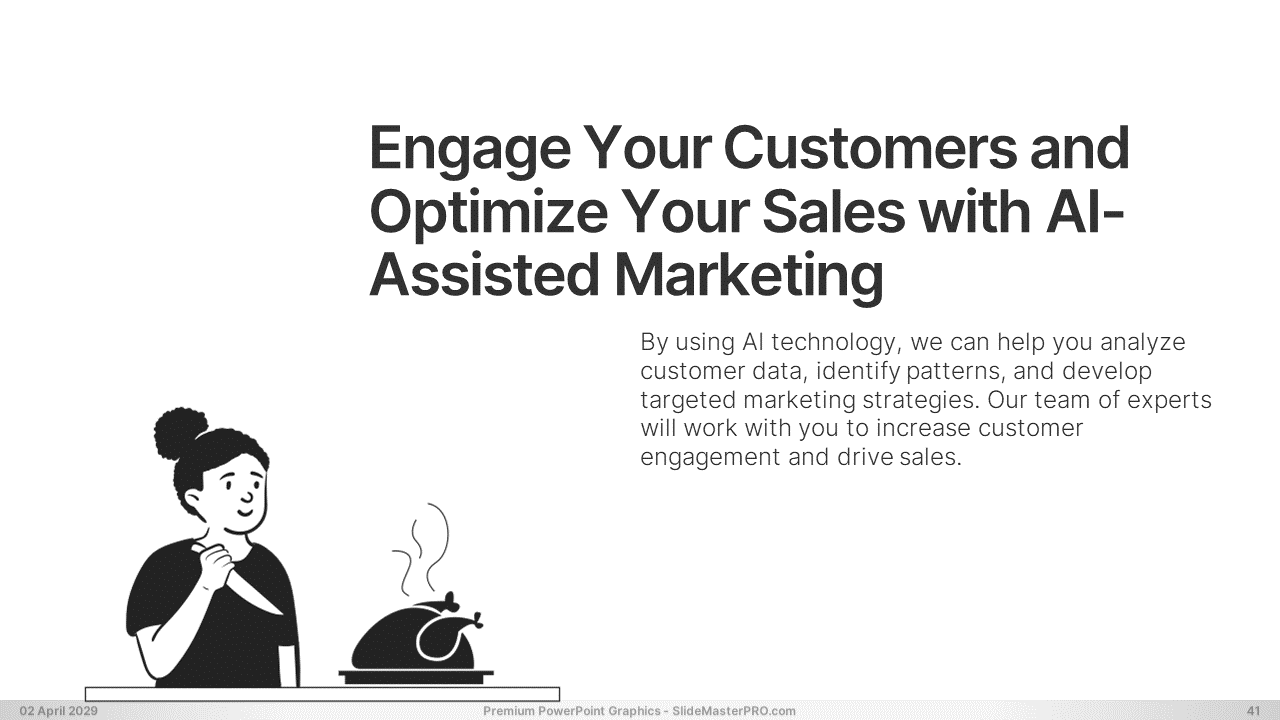 Engage Your Customers and Optimize Your Sales with AI-Assisted Marketing

By using AI technology, we can help you analyze customer data, identify patterns, and develop targeted marketing strategies. Our team of experts will work with you to increase customer engagement and drive sales.

02 April 2029

Premium PowerPoint Graphics - SlideMasterPRO.com

41